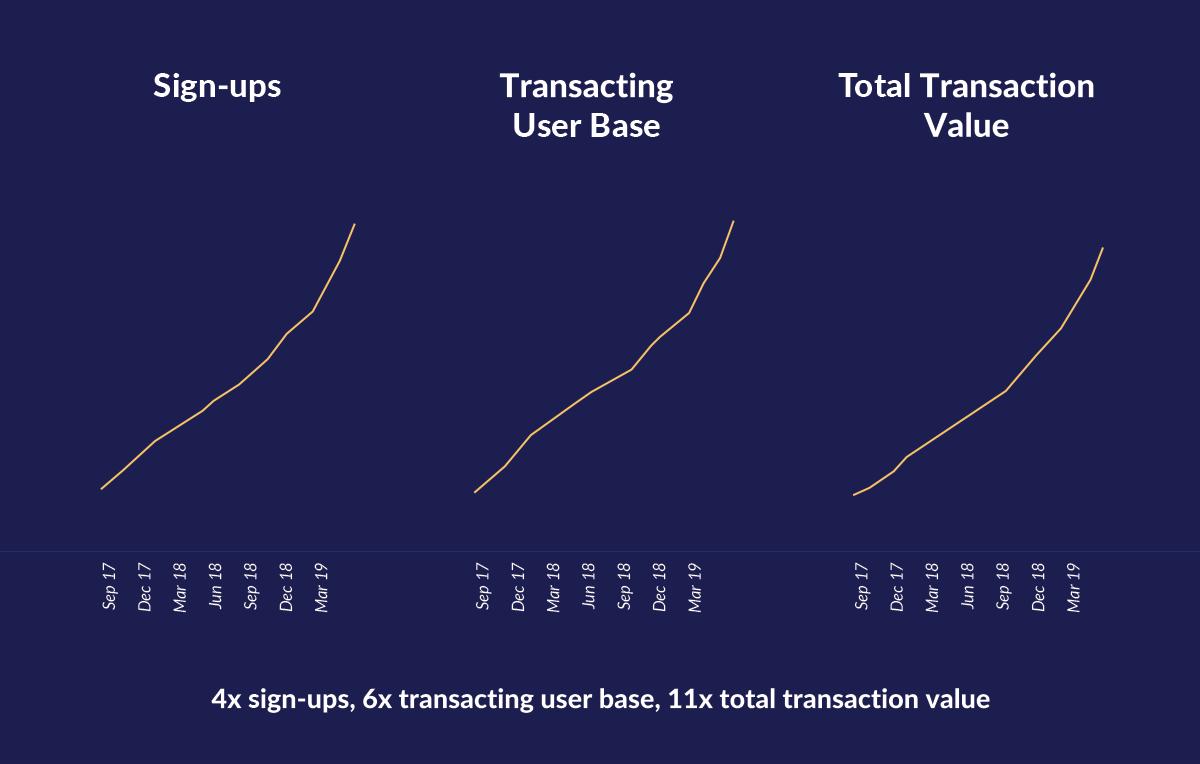 Sign-ups

Sep 17
Dec 17
Mar 18
Jun 18
Sep 18
Dec 18
Mar 19

Transacting User Base

Sep 17
Dec 17
Mar 18
Jun 18
Sep 18
Dec 18
Mar 19

Total Transaction Value

Sep 17
Dec 17
Mar 18
Jun 18
Sep 18
Dec 18
Mar 19

4x sign-ups, 6x transacting user base, 11x total transaction value